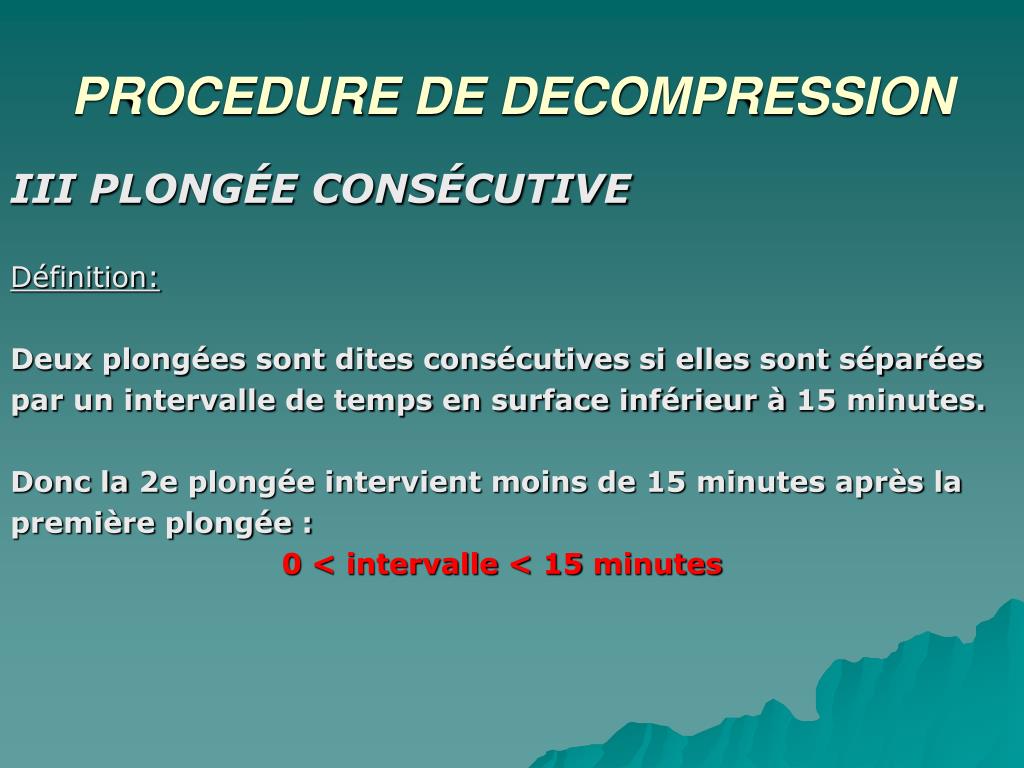 PROCEDURE DE DECOMPRESSION

III PLONGÉE CONSÉCUTIVE

Définition:

Deux plongées sont dites consécutives si elles sont séparées par un intervalle de temps en surface inférieur à 15 minutes.

Donc la 2e plongée intervient moins de 15 minutes après la première plongée :

0 < intervalle < 15 minutes